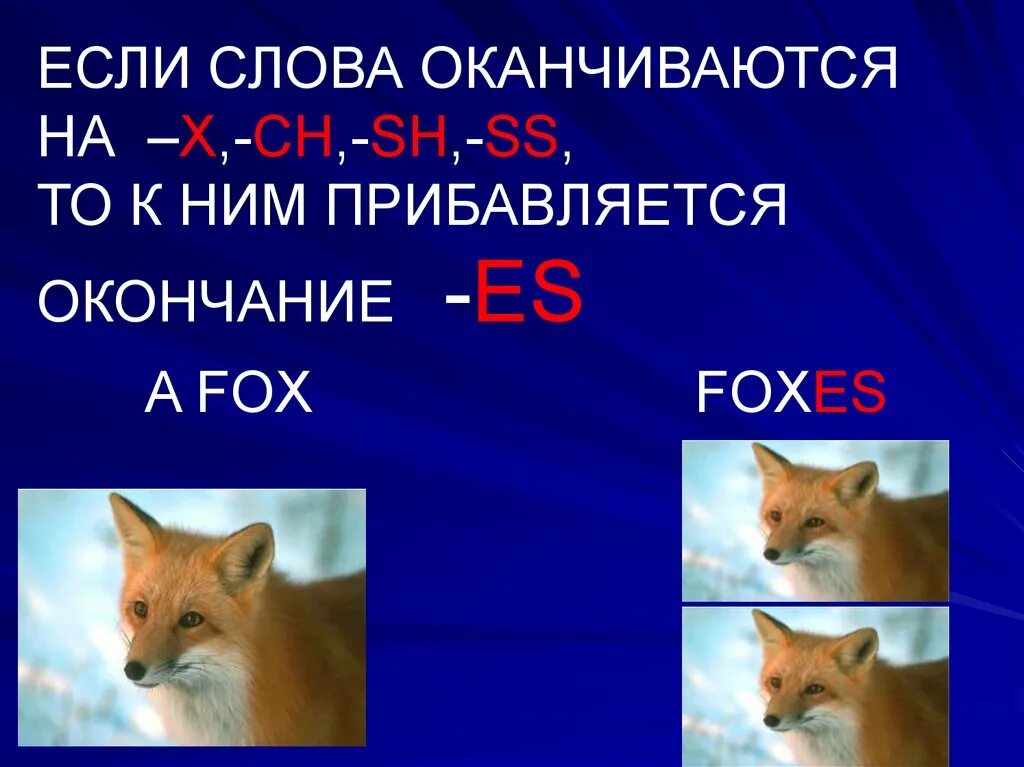 ЕСЛИ СЛОВА ОКАНЧИВАЮТСЯ НА –X,-CH,-SH,-SS, ТО К НИМ ПРИБАВЛЯЕТСЯ ОКОНЧАНИЕ -ES

A FOX

FOXES